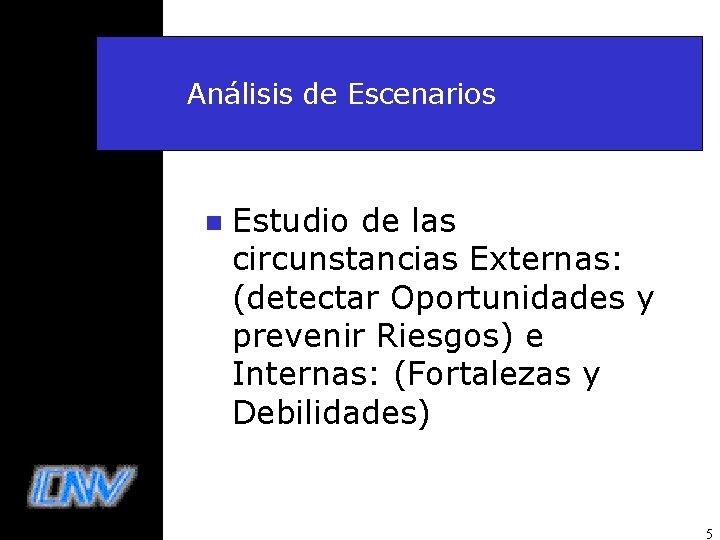 Análisis de Escenarios

Estudio de las circunstancias Externas: (detectar Oportunidades y prevenir Riesgos) e Internas: (Fortalezas y Debilidades)

CNV

5